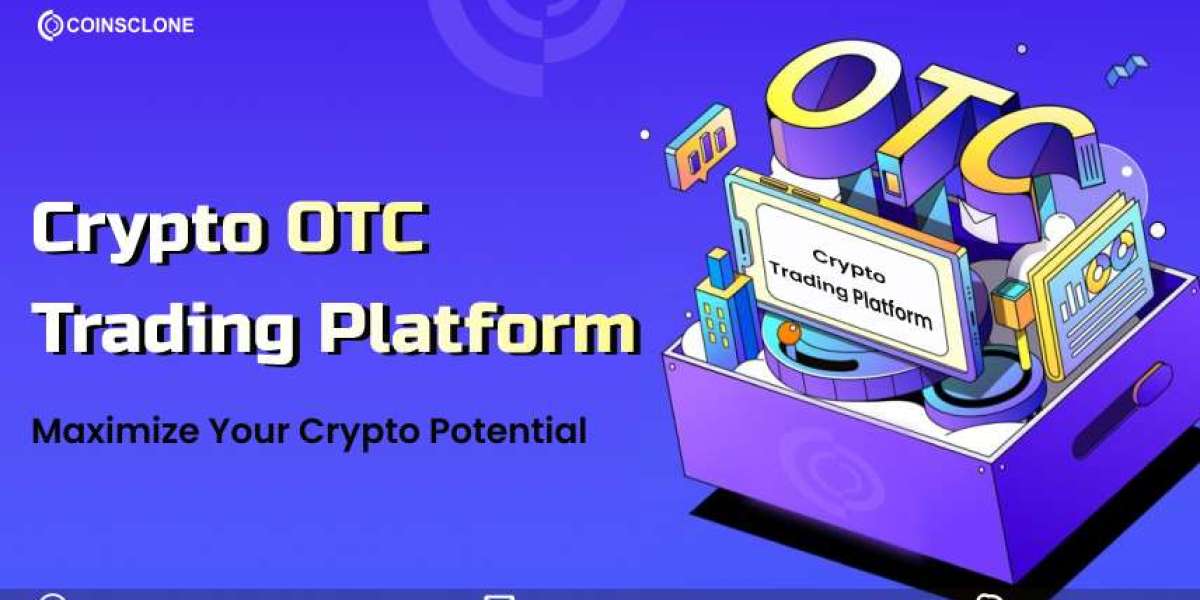 COINSCLONE

Crypto OTC Trading Platform

Maximize Your Crypto Potential

OTC

Crypto Trading Platform